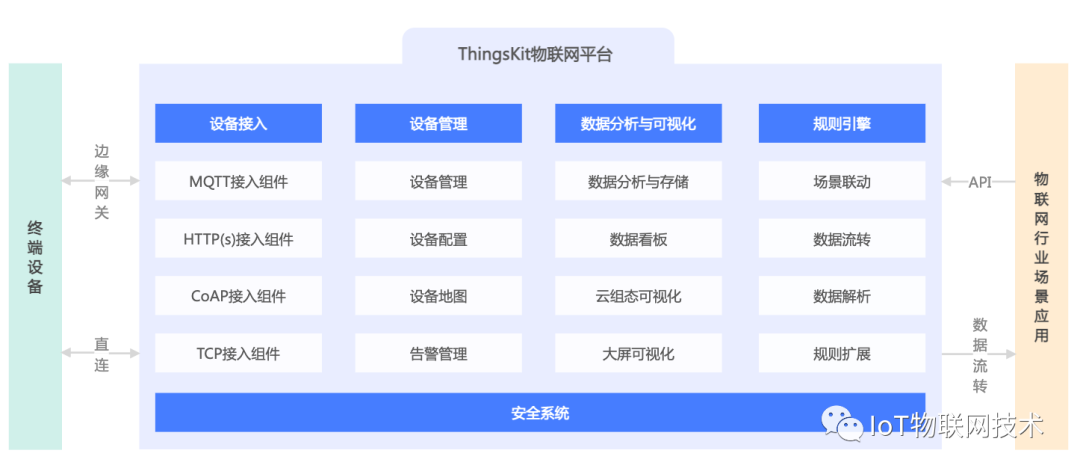 ThingsKit物联网平台

终端设备

边缘网关

直连

设备接入

MQTT接入组件

HTTP(s)接入组件

CoAP接入组件

TCP接入组件

设备管理

设备管理

设备配置

设备地图

告警管理

数据分析与可视化

数据分析与存储

数据看板

云组态可视化

大屏可视化

规则引擎

场景联动

数据流转

数据解析

规则扩展

安全系统

API

数据流转

物联网行业场景应用

IoT物联网技术